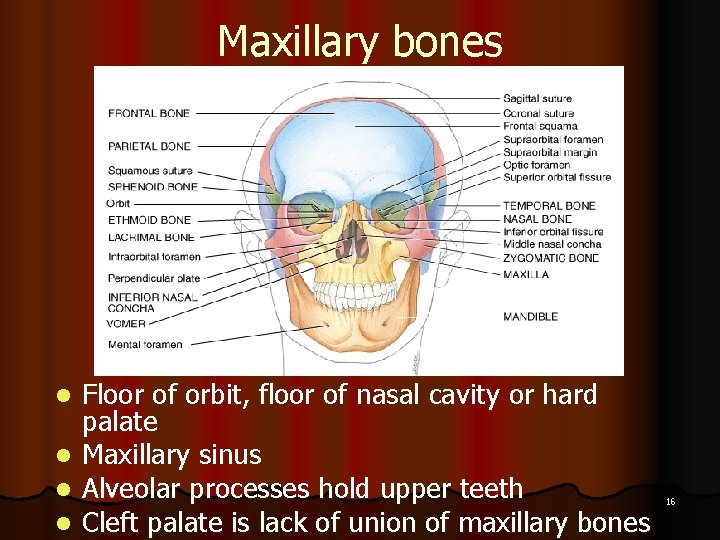 Maxillary bones

FRONTAL BONE
PARIETAL BONE
Squamous suture
SPHENOID BONE
Orbit
ETHMOID BONE
LACRIMAL BONE
Infraorbital foramen
Perpendicular plate
INFERIOR NASAL CONCHA
VOMER
Mental foramen

Sagittal suture
Coronal suture
Frontal squama
Supraorbital foramen
Supraorbital margin
Optic foramen
Superior orbital fissure
TEMPORAL BONE
NASAL BONE
Inferior orbital fissure
Middle nasal concha
ZYGOMATIC BONE
MAXILLA
MANDIBLE

- Floor of orbit, floor of nasal cavity or hard palate
- Maxillary sinus
- Alveolar processes hold upper teeth
- Cleft palate is lack of union of maxillary bones

16